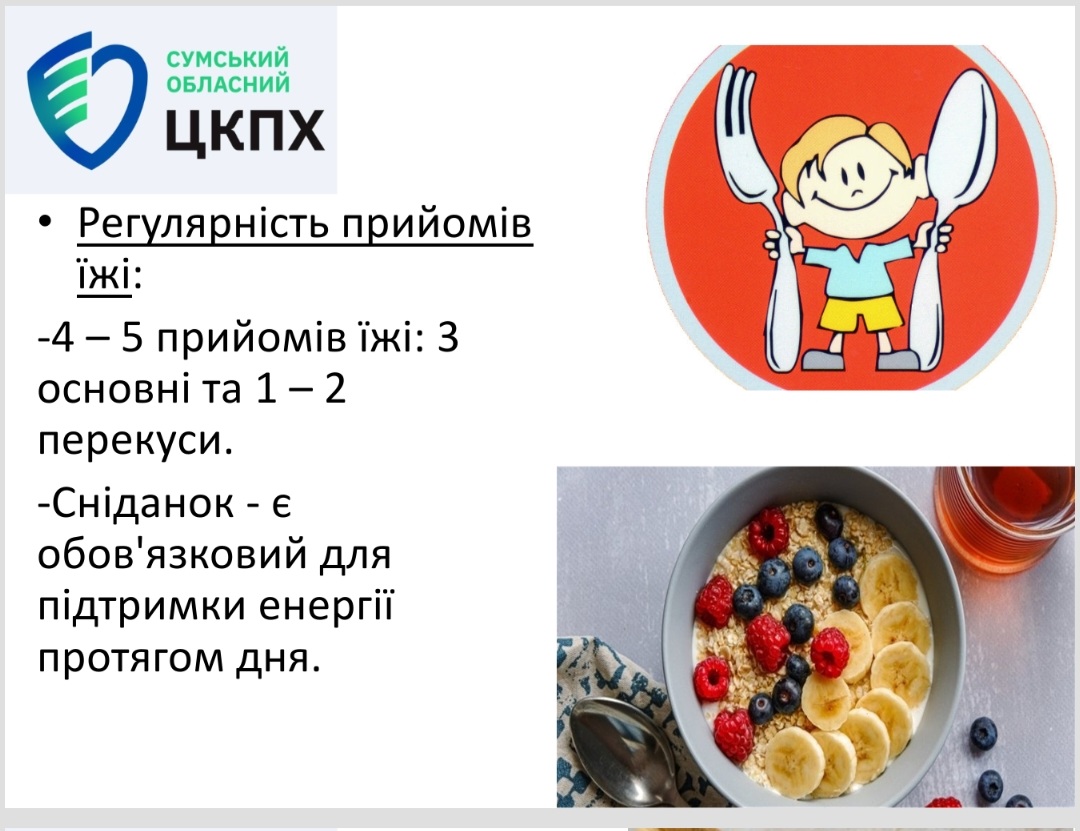 СУМСЬКИЙ
ОБЛАСНИЙ
ЦКПХ

• Регулярність прийомів їжі:

-4 – 5 прийомів їжі: 3 основні та 1 – 2 перекуси.

-Сніданок - є обов'язковий для підтримки енергії протягом дня.